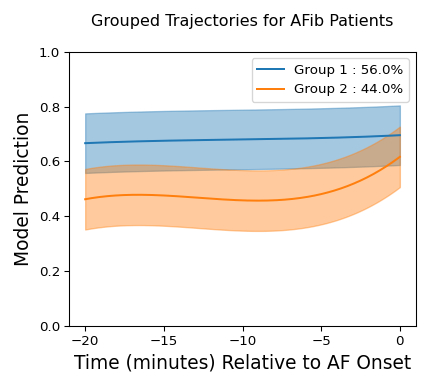 Grouped Trajectories for AFib Patients

Group 1 : 56.0%
Group 2 : 44.0%

Model Prediction

1.0
0.8
0.6
0.4
0.2
0.0

−20
−15
−10
−5
0

Time (minutes) Relative to AF Onset